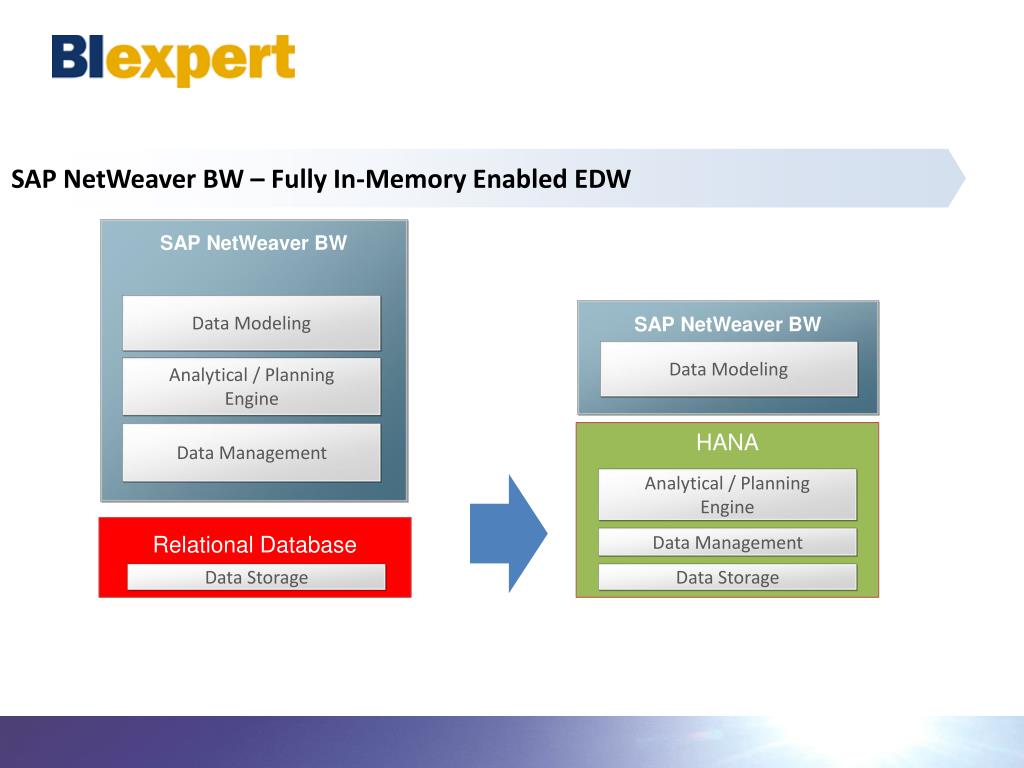 BIexpert

SAP NetWeaver BW – Fully In-Memory Enabled EDW

SAP NetWeaver BW

Data Modeling

Analytical / Planning Engine

Data Management

Relational Database

Data Storage

SAP NetWeaver BW

Data Modeling

HANA

Analytical / Planning Engine

Data Management

Data Storage